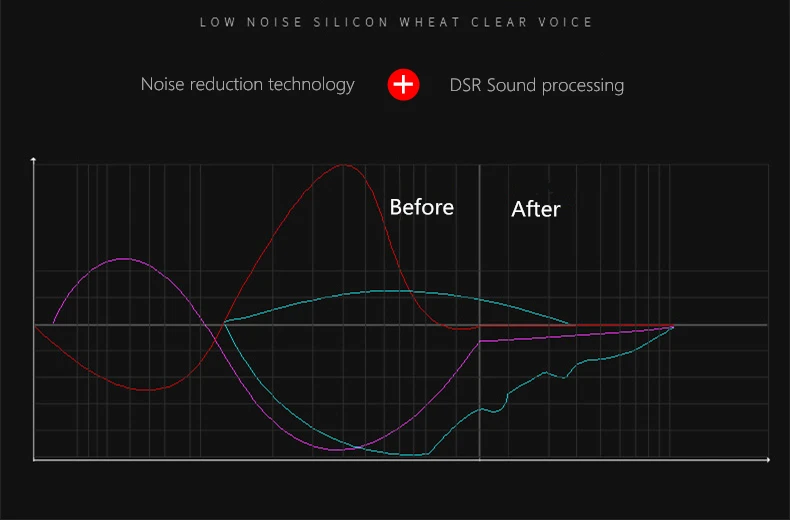 LOW NOISE SILICON WHEAT CLEAR VOICE

Noise reduction technology + DSR Sound processing

Before

After